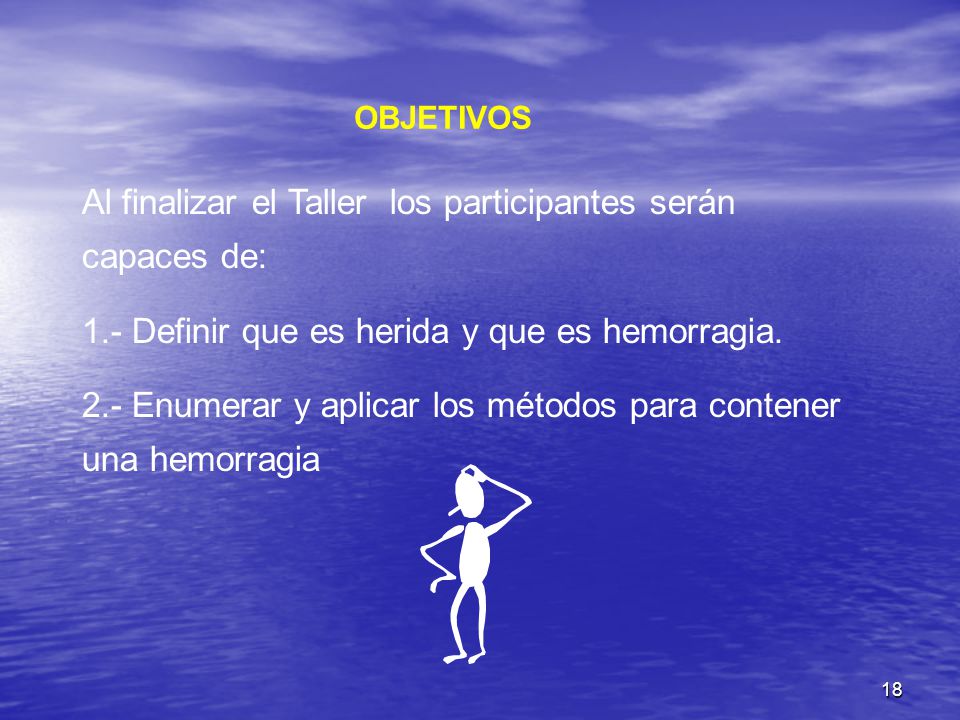 OBJETIVOS

Al finalizar el Taller los participantes serán capaces de:

1.- Definir que es herida y que es hemorragia.

2.- Enumerar y aplicar los métodos para contener una hemorragia

18